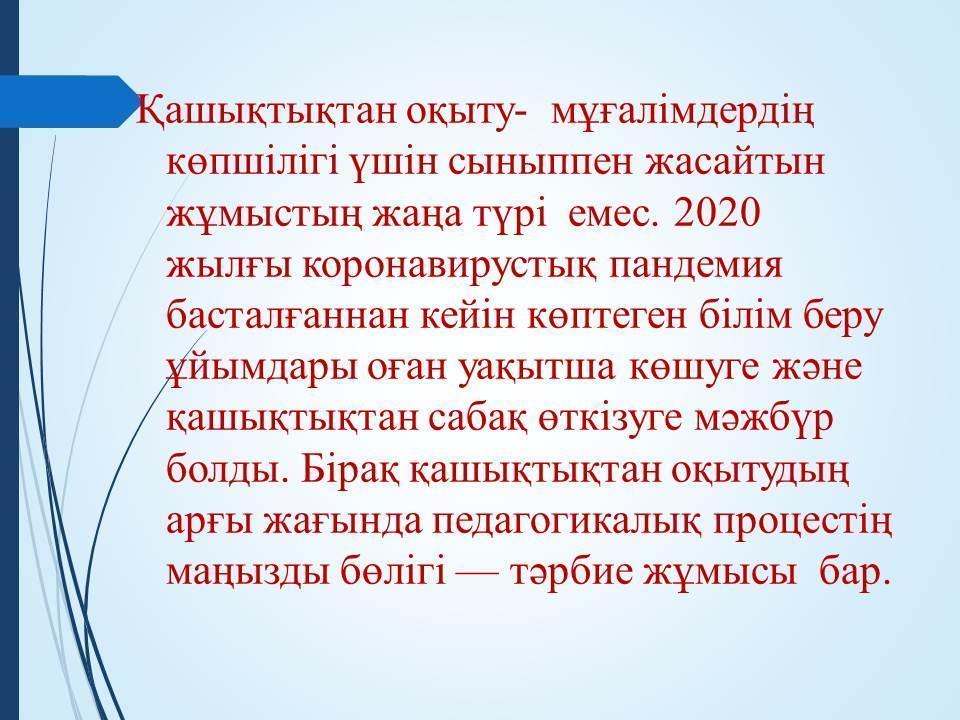 Қашықтықтан оқыту- мұғалімдердің көпшілігі үшін сыныппен жасайтын жұмыстың жаңа түрі емес. 2020 жылғы коронавирустық пандемия басталғаннан кейін көптеген білім беру ұйымдары оған уақытша көшуге және қашықтықтан сабақ өткізуге мәжбүр болды. Бірақ қашықтықтан оқытудың арғы жағында педагогикалық процестің маңызды бөлігі — тәрбие жұмысы бар.